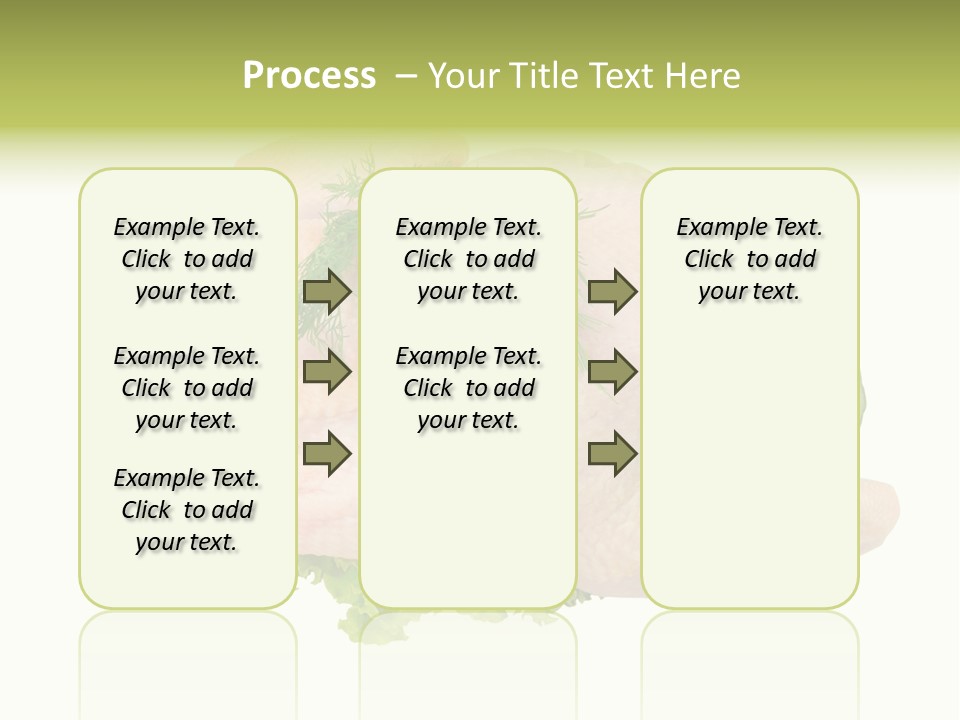 Process – Your Title Text Here

Example Text. Click to add your text.

Example Text. Click to add your text.

Example Text. Click to add your text.

Example Text. Click to add your text.

Example Text. Click to add your text.

Example Text. Click to add your text.